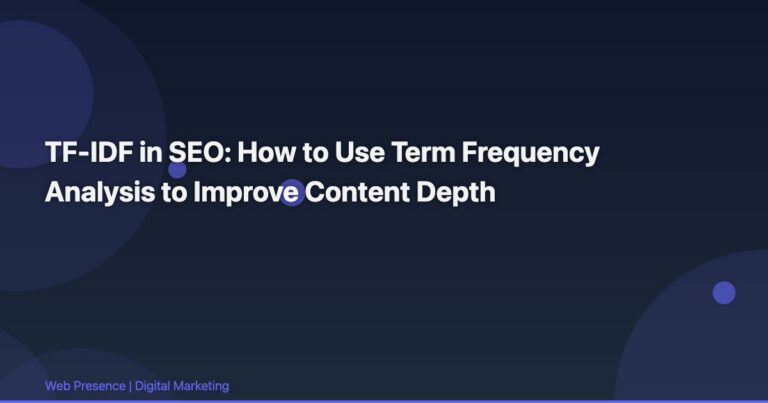 TF-IDF in SEO: How to Use Term Frequency Analysis to Improve Content Depth

Web Presence | Digital Marketing